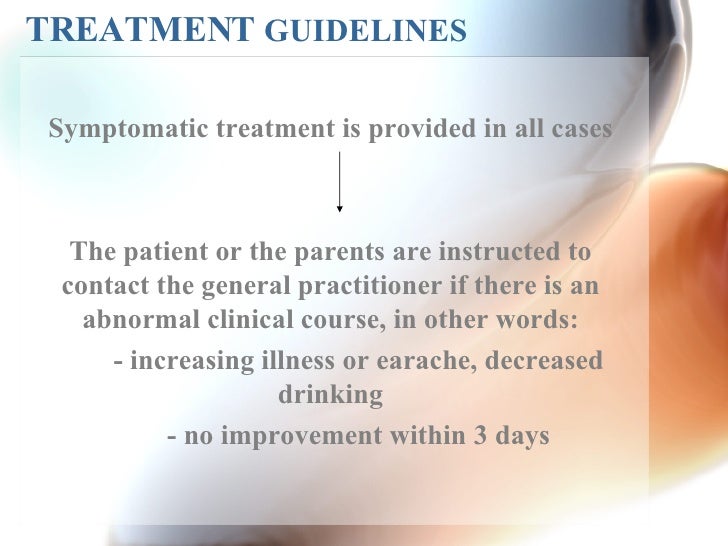 TREATMENT GUIDELINES

Symptomatic treatment is provided in all cases

The patient or the parents are instructed to contact the general practitioner if there is an abnormal clinical course, in other words:

- increasing illness or earache, decreased drinking

- no improvement within 3 days